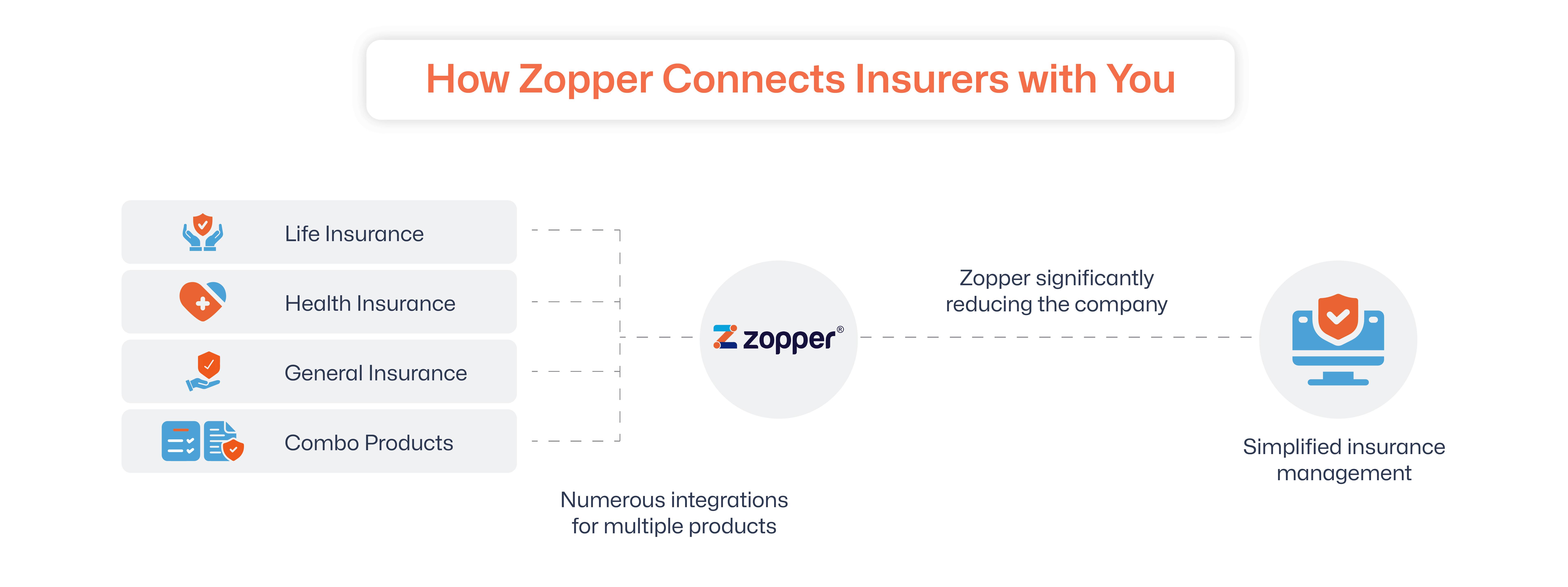 How Zopper Connects Insurers with You

Life Insurance

Health Insurance

General Insurance

Combo Products

Numerous integrations for multiple products

zopper®

Zopper significantly reducing the company

Simplified insurance management